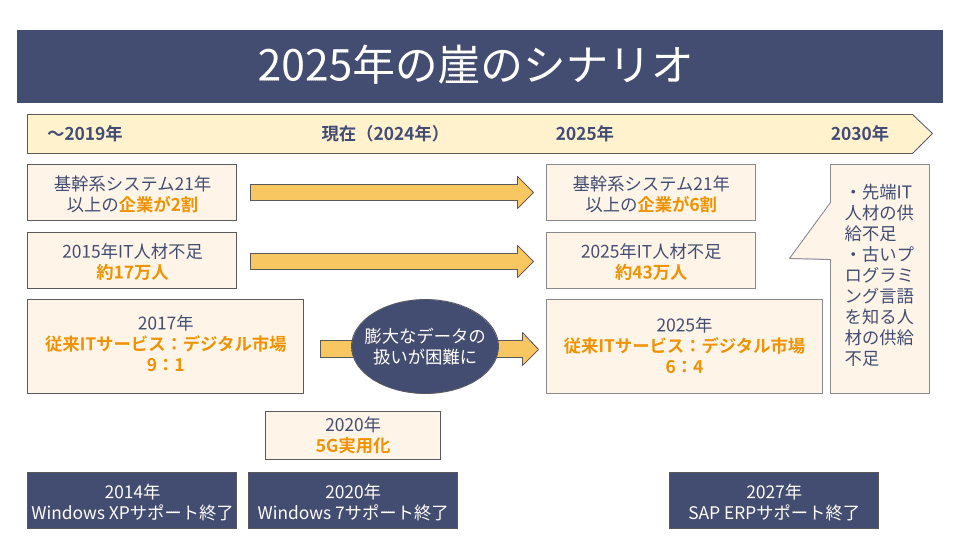 2025年の崖のシナリオ

〜2019年

現在（2024年）

2025年

2030年

基幹系システム21年以上の企業が2割

基幹系システム21年以上の企業が6割

・先端IT人材の供給不足
・古いプログラミング言語を知る人材の供給不足

2015年IT人材不足
約17万人

2025年IT人材不足
約43万人

2017年
従来ITサービス：デジタル市場
9：1

膨大なデータの扱いが困難に

2025年
従来ITサービス：デジタル市場
6：4

2020年
5G実用化

2014年
Windows XPサポート終了

2020年
Windows 7サポート終了

2027年
SAP ERPサポート終了